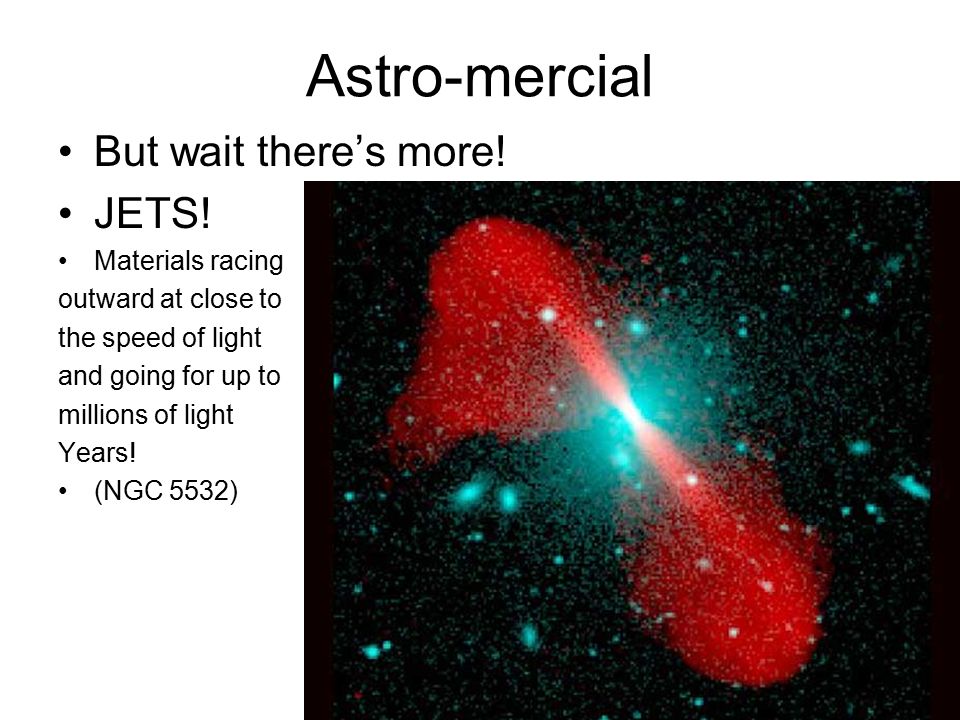 Astro-mercial

• But wait there's more!

• JETS!

• Materials racing outward at close to the speed of light and going for up to millions of light Years!

• (NGC 5532)